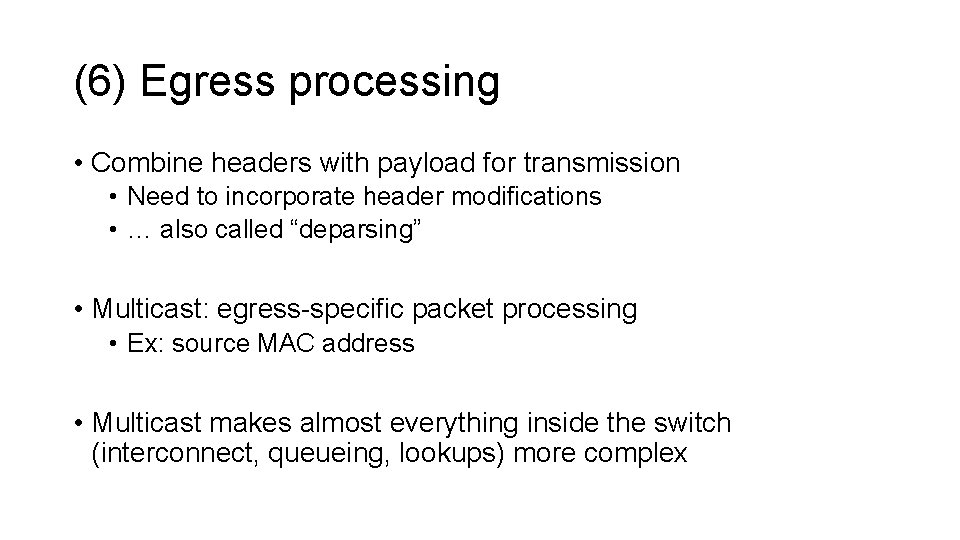 (6) Egress processing

• Combine headers with payload for transmission
  • Need to incorporate header modifications
  • … also called “deparsing”

• Multicast: egress-specific packet processing
  • Ex: source MAC address

• Multicast makes almost everything inside the switch (interconnect, queueing, lookups) more complex